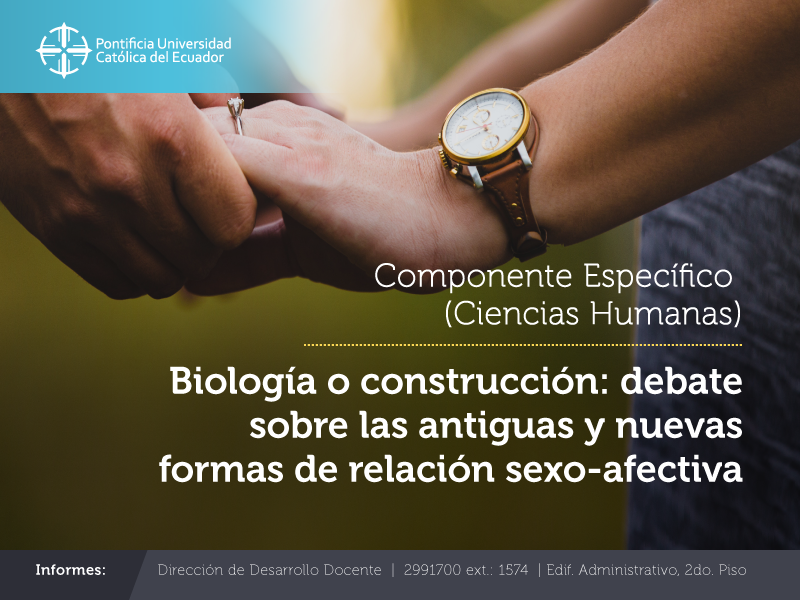 Pontificia Universidad Católica del Ecuador

Componente Específico (Ciencias Humanas)

Biología o construcción: debate sobre las antiguas y nuevas formas de relación sexo-afectiva

Informes: Dirección de Desarrollo Docente | 2991700 ext.: 1574 | Edif. Administrativo, 2do. Piso